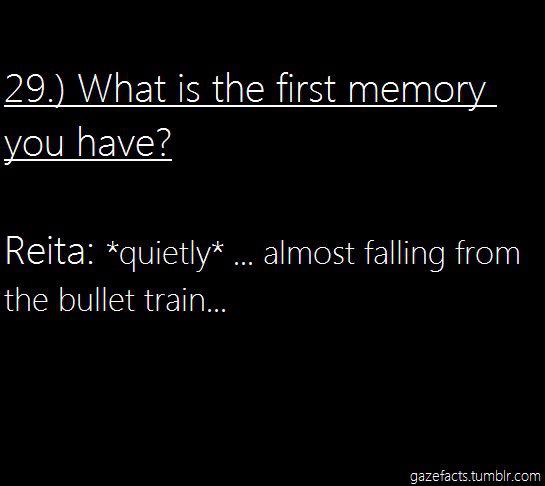 29.) What is the first memory you have?

Reita: \*quietly\* ... almost falling from the bullet train...

gazefacts.tumblr.com